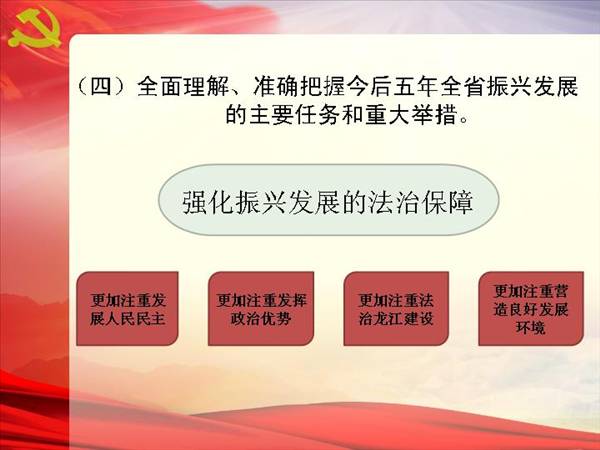 （四）全面理解、准确把握今后五年全省振兴发展的主要任务和重大举措。

强化振兴发展的法治保障

更加注重发展人民民主

更加注重发挥政治优势

更加注重法治龙江建设

更加注重营造良好发展环境